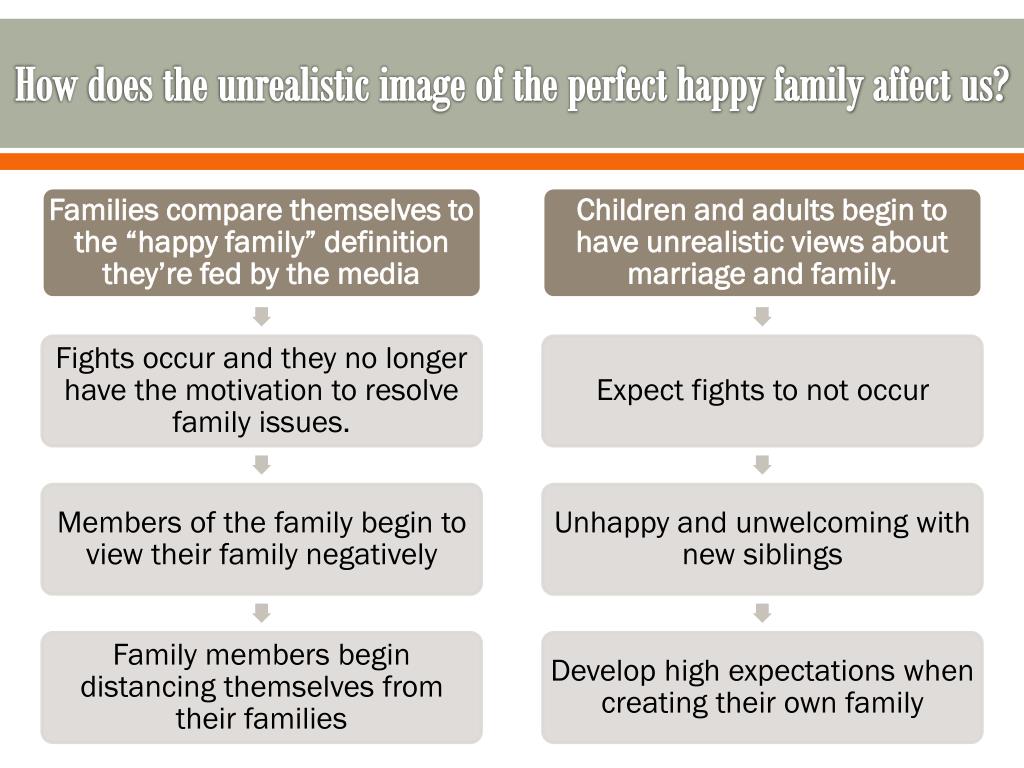 How does the unrealistic image of the perfect happy family affect us?

Families compare themselves to the “happy family” definition they’re fed by the media

Fights occur and they no longer have the motivation to resolve family issues.

Members of the family begin to view their family negatively

Family members begin distancing themselves from their families

Children and adults begin to have unrealistic views about marriage and family.

Expect fights to not occur

Unhappy and unwelcoming with new siblings

Develop high expectations when creating their own family